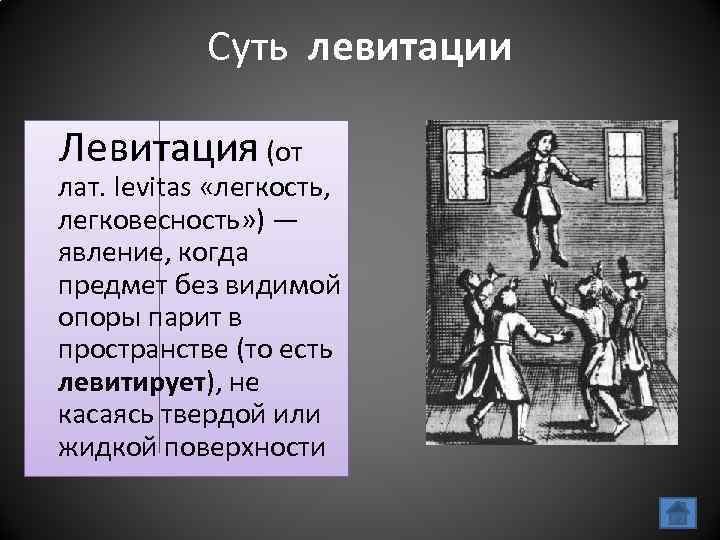 Суть левитации

Левитация (от лат. levitas «легкость, легковесность») — явление, когда предмет без видимой опоры парит в пространстве (то есть левитирует), не касаясь твердой или жидкой поверхности